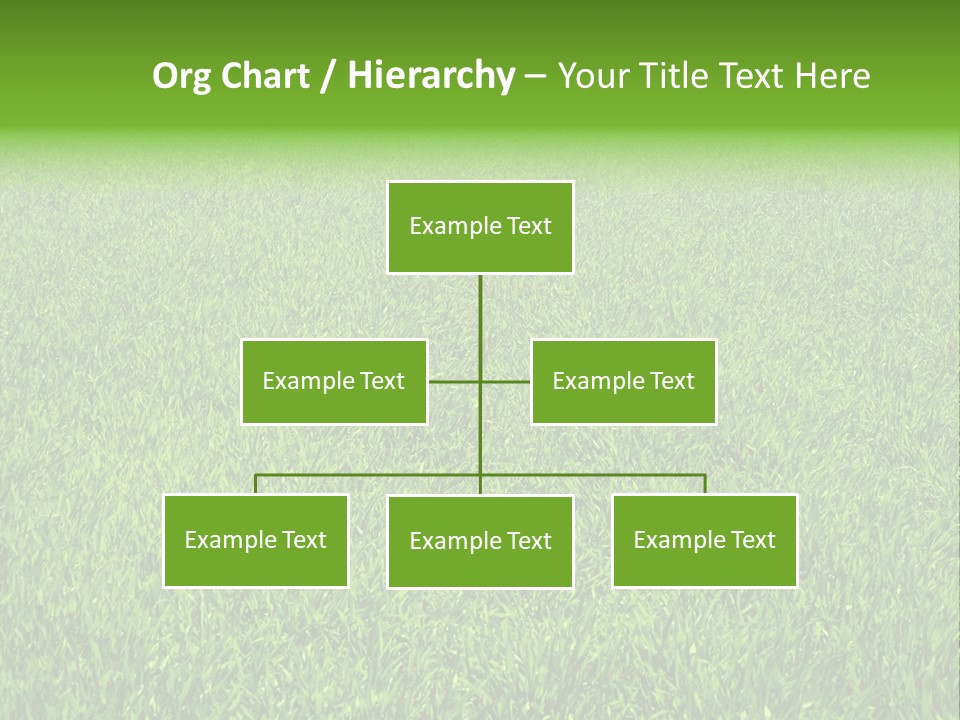 Org Chart / Hierarchy – Your Title Text Here

Example Text

Example Text

Example Text

Example Text

Example Text

Example Text